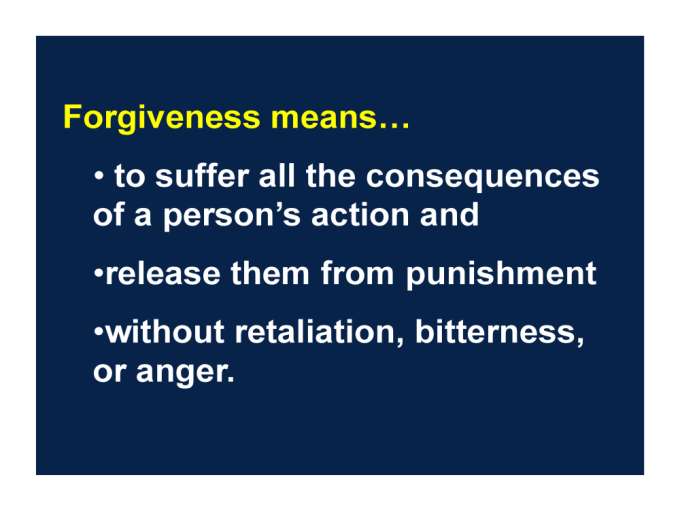 Forgiveness means…

• to suffer all the consequences of a person’s action and

•release them from punishment

•without retaliation, bitterness, or anger.